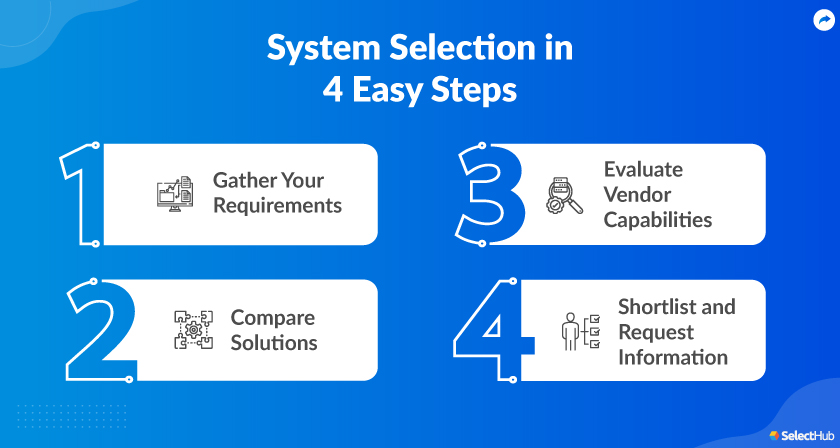 System Selection in 4 Easy Steps

1 Gather Your Requirements

2 Compare Solutions

3 Evaluate Vendor Capabilities

4 Shortlist and Request Information

SelectHub